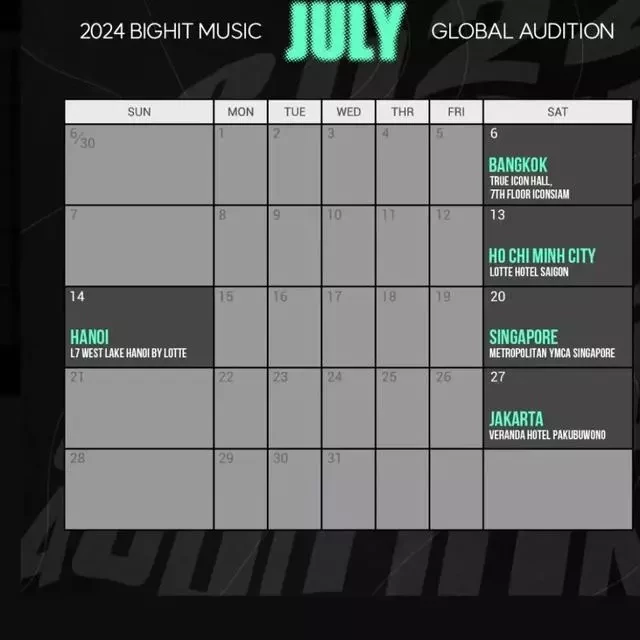 2024 BIGHIT MUSIC JULY GLOBAL AUDITION

| SUN | MON | TUE | WED | THR | FRI | SAT |
|---|---|---|---|---|---|---|
| 6/30 | 1 | 2 | 3 | 4 | 5 | 6 BANGKOK TRUE ICON HALL, 7TH FLOOR ICONSIAM |
| 7 | 8 | 9 | 10 | 11 | 12 | 13 HO CHI MINH CITY LOTTE HOTEL SAIGON |
| 14 HANOI L7 WEST LAKE HANOI BY LOTTE | 15 | 16 | 17 | 18 | 19 | 20 SINGAPORE METROPOLITAN YMCA SINGAPORE |
| 21 | 22 | 23 | 24 | 25 | 26 | 27 JAKARTA VERANDA HOTEL PAKUBUWONO |
| 28 | 29 | 30 | 31 | | | |